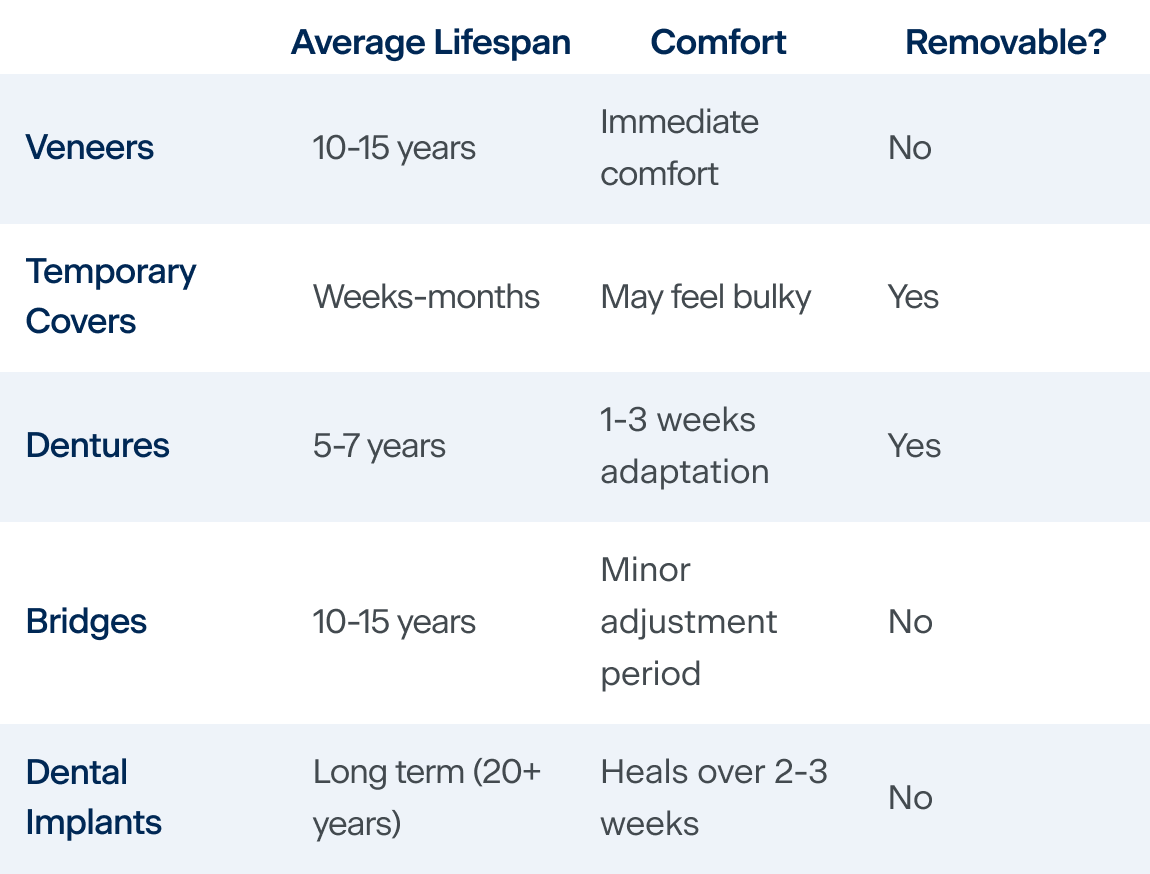 |  | Average Lifespan | Comfort | Removable? |
|---|---|---|---|
| Veneers | 10-15 years | Immediate comfort | No |
| Temporary Covers | Weeks-months | May feel bulky | Yes |
| Dentures | 5-7 years | 1-3 weeks adaptation | Yes |
| Bridges | 10-15 years | Minor adjustment period | No |
| Dental Implants | Long term (20+ years) | Heals over 2-3 weeks | No |